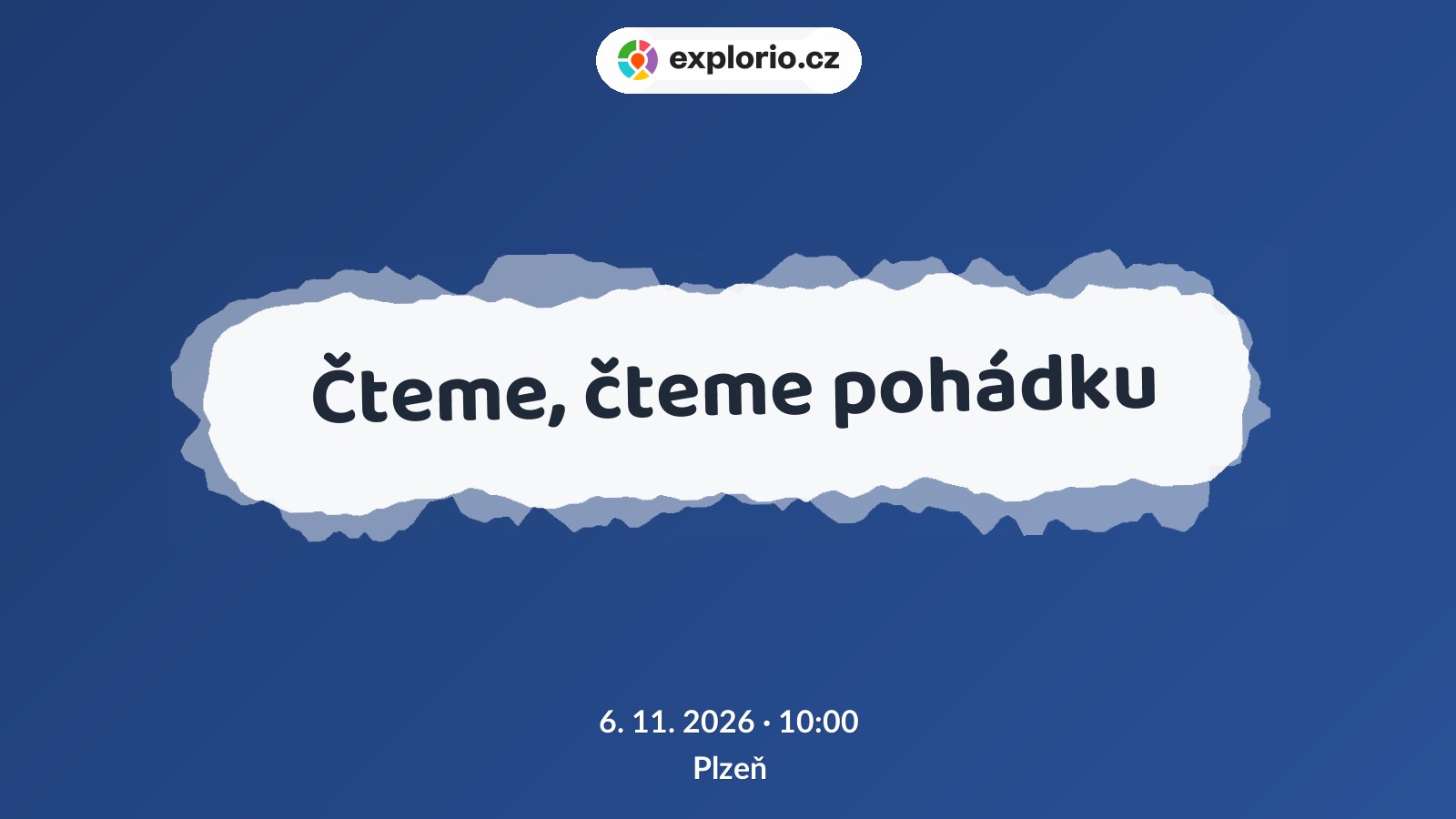 explorio.cz

Čteme, čteme pohádku

6. 11. 2026 · 10:00
Plzeň